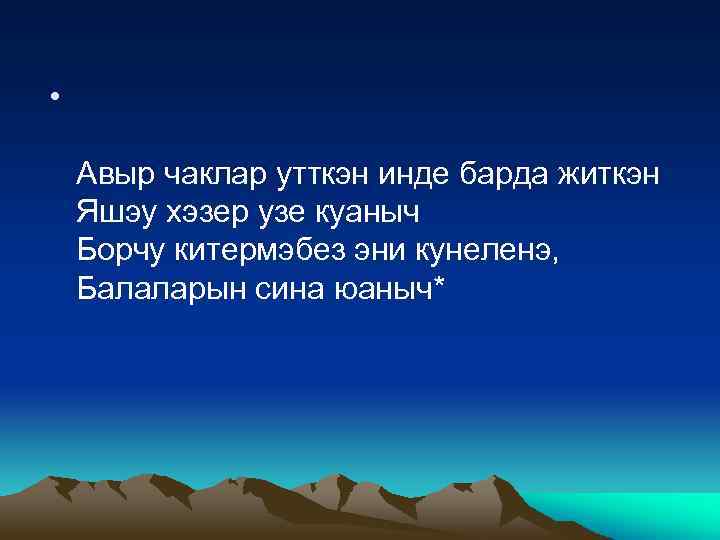 •

Авыр чаклар утткэн инде барда житкэн
Яшэу хэзер узе куаныч
Борчу китермэбез эни кунеленэ,
Балаларын сина юаныч*